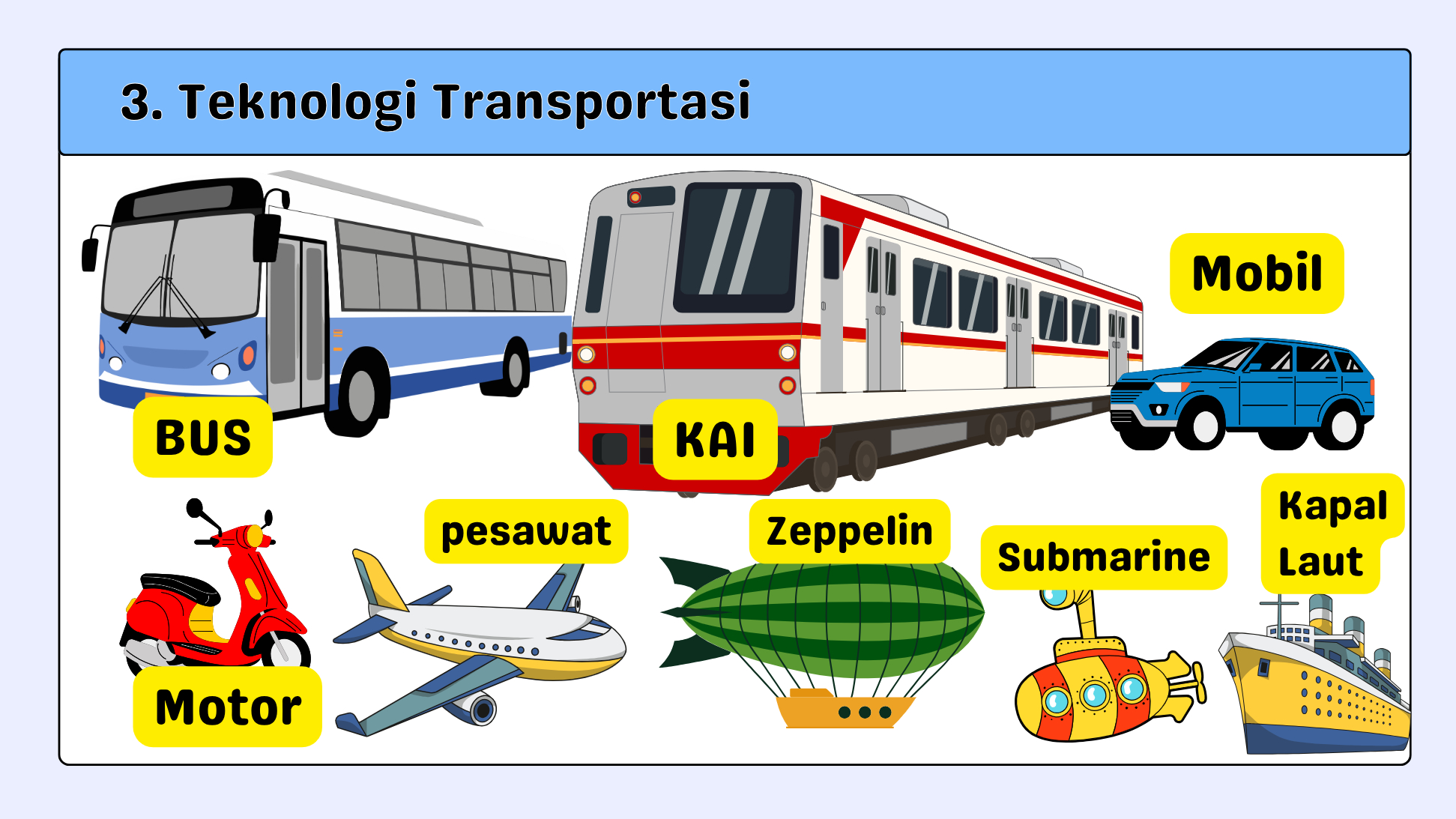 3. Teknologi Transportasi

BUS

KAI

Mobil

Motor

pesawat

Zeppelin

Submarine

Kapal Laut